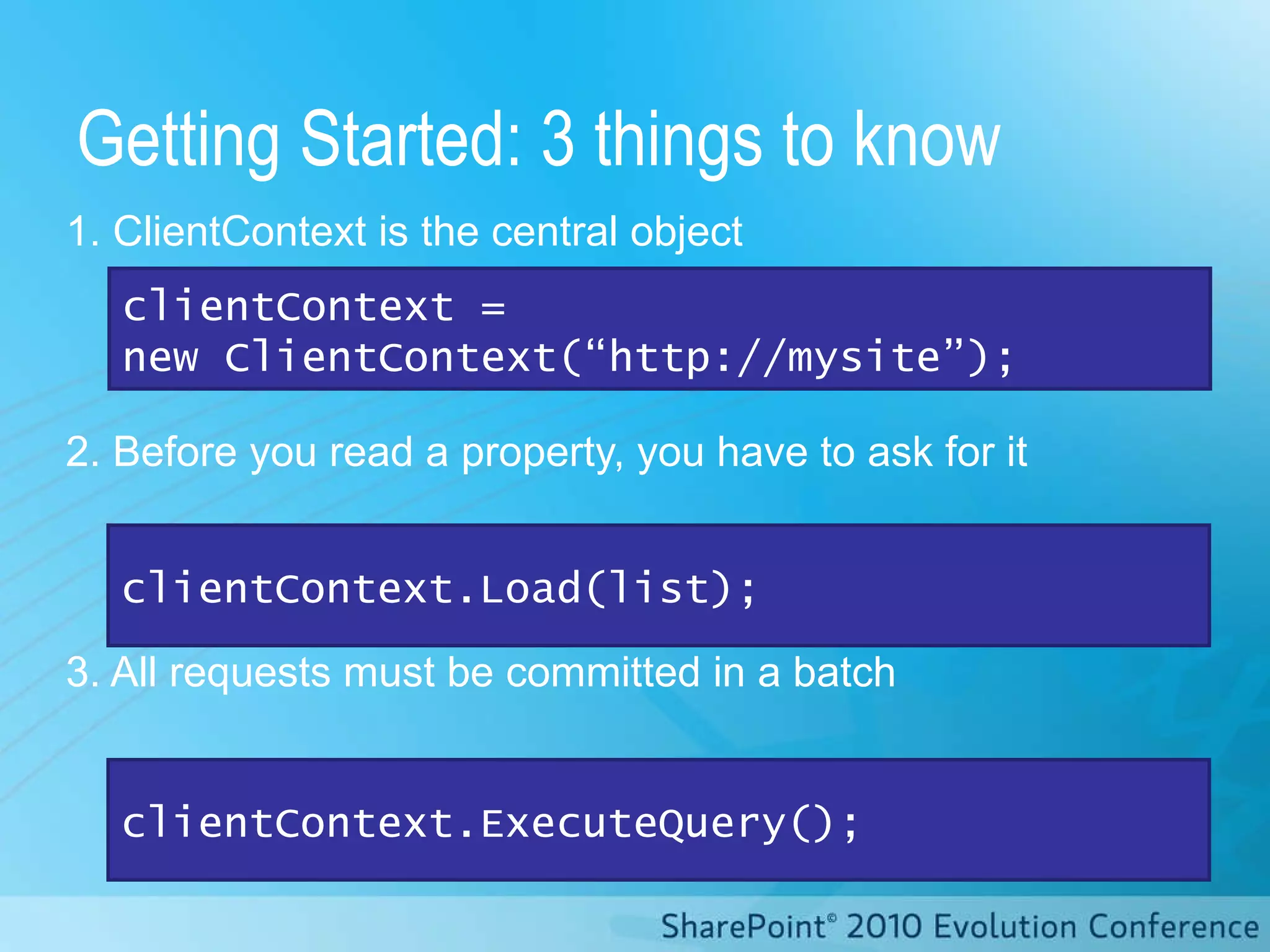 Getting Started: 3 things to know

1. ClientContext is the central object

clientContext =
new ClientContext(“http://mysite”);

2. Before you read a property, you have to ask for it

clientContext.Load(list);

3. All requests must be committed in a batch

clientContext.ExecuteQuery();

SharePoint® 2010 Evolution Conference